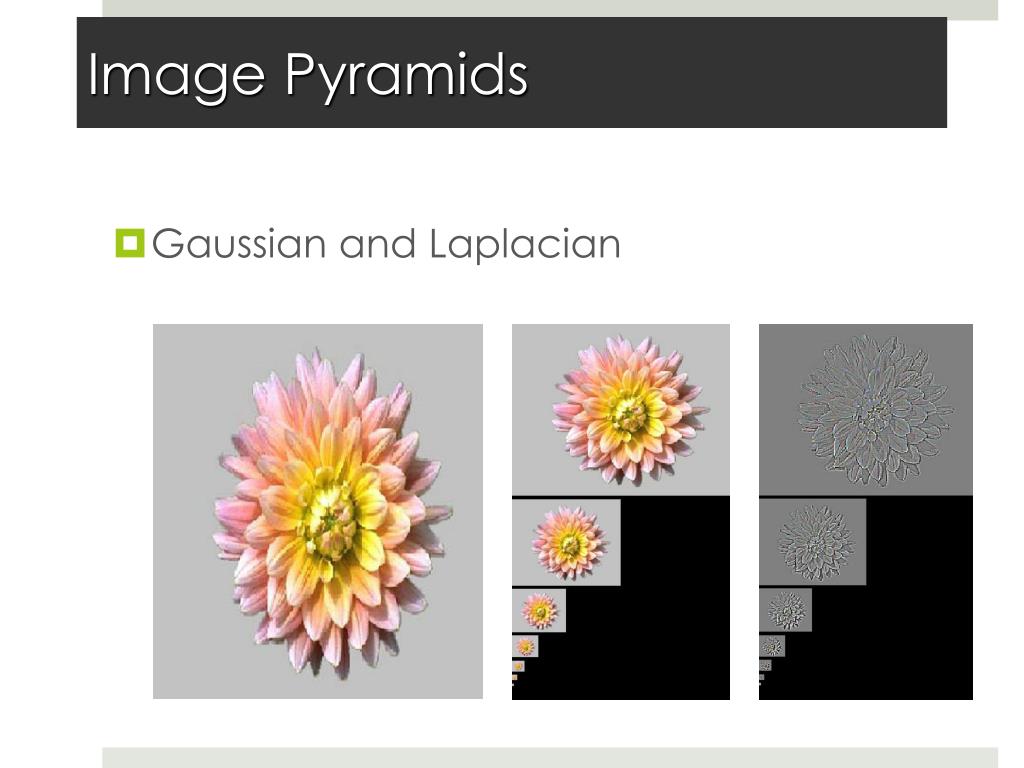 Image Pyramids

Gaussian and Laplacian